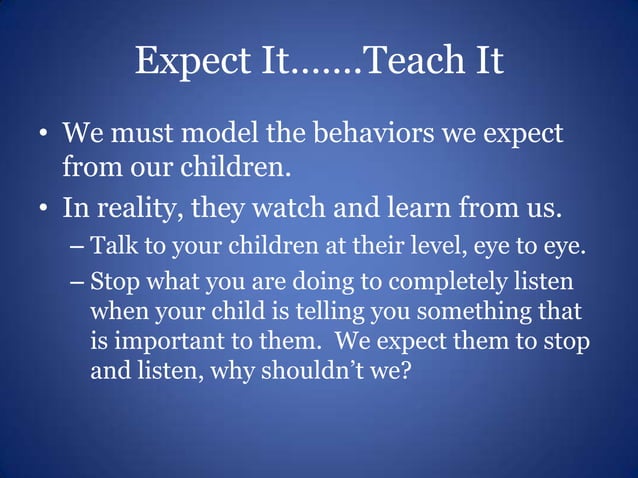 Expect It…….Teach It

• We must model the behaviors we expect from our children.

• In reality, they watch and learn from us.

– Talk to your children at their level, eye to eye.

– Stop what you are doing to completely listen when your child is telling you something that is important to them. We expect them to stop and listen, why shouldn't we?